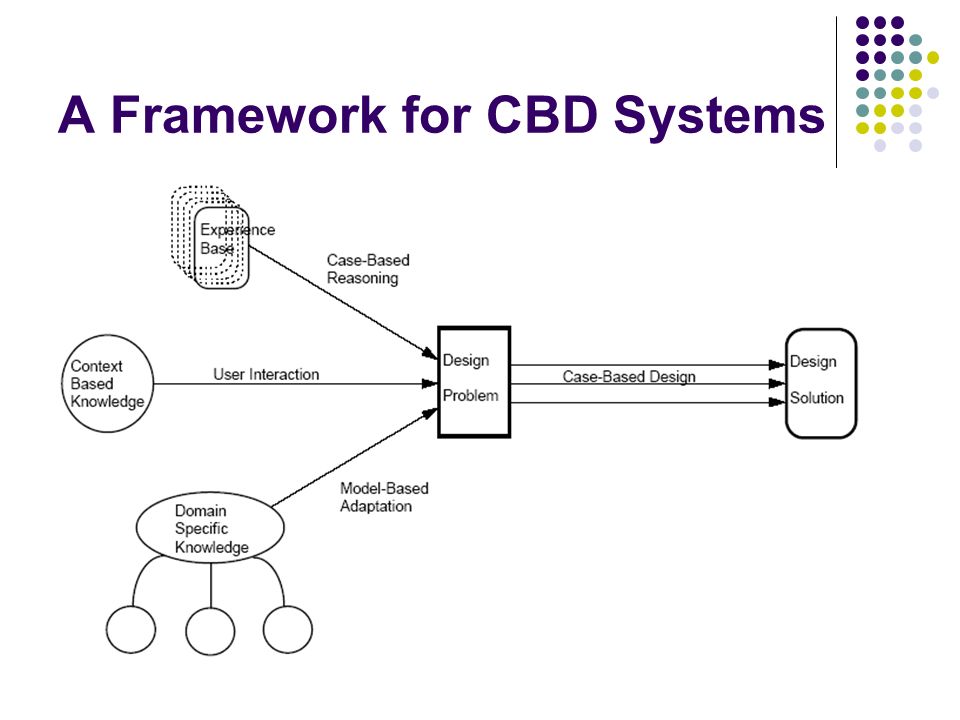 A Framework for CBD Systems

Experience Base

Case-Based Reasoning

Context Based Knowledge

User Interaction

Design Problem

Case-Based Design

Design Solution

Model-Based Adaptation

Domain Specific Knowledge